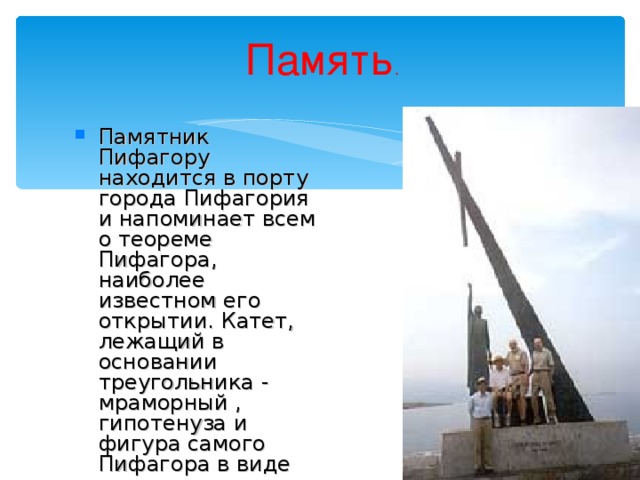 Память.

Памятник Пифагору находится в порту города Пифагория и напоминает всем о теореме Пифагора, наиболее известном его открытии. Катет, лежащий в основании треугольника - мраморный , гипотенуза и фигура самого Пифагора в виде